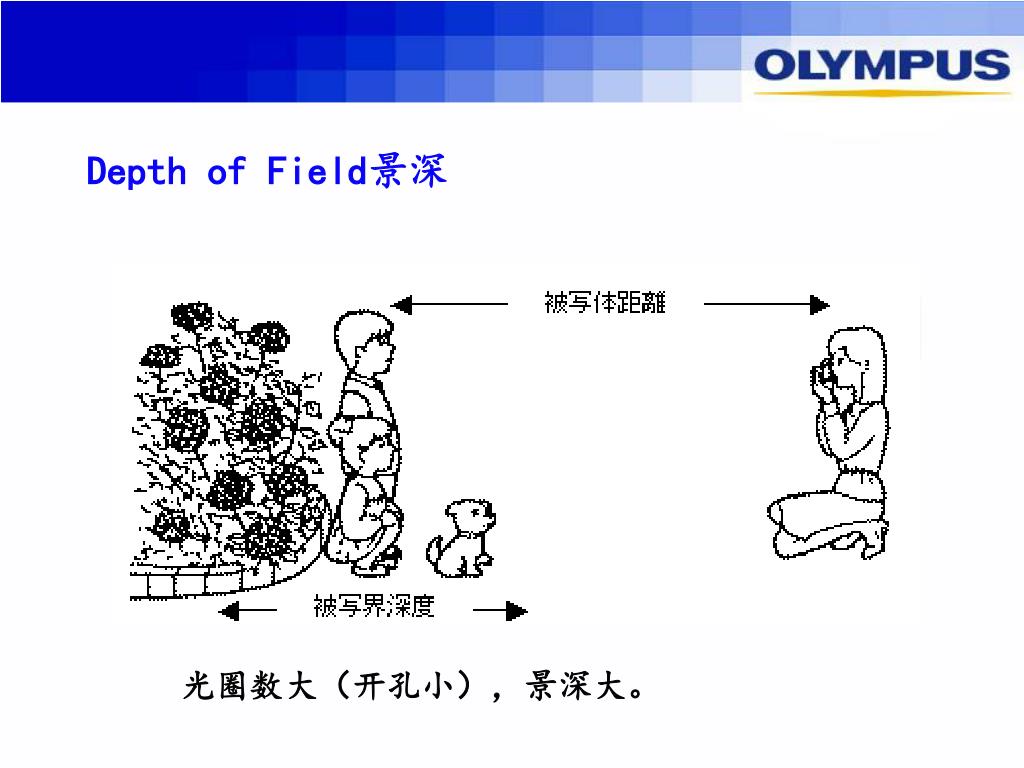 OLYMPUS

Depth of Field景深

被写体距離

被写界深度

光圈数大（开孔小），景深大。